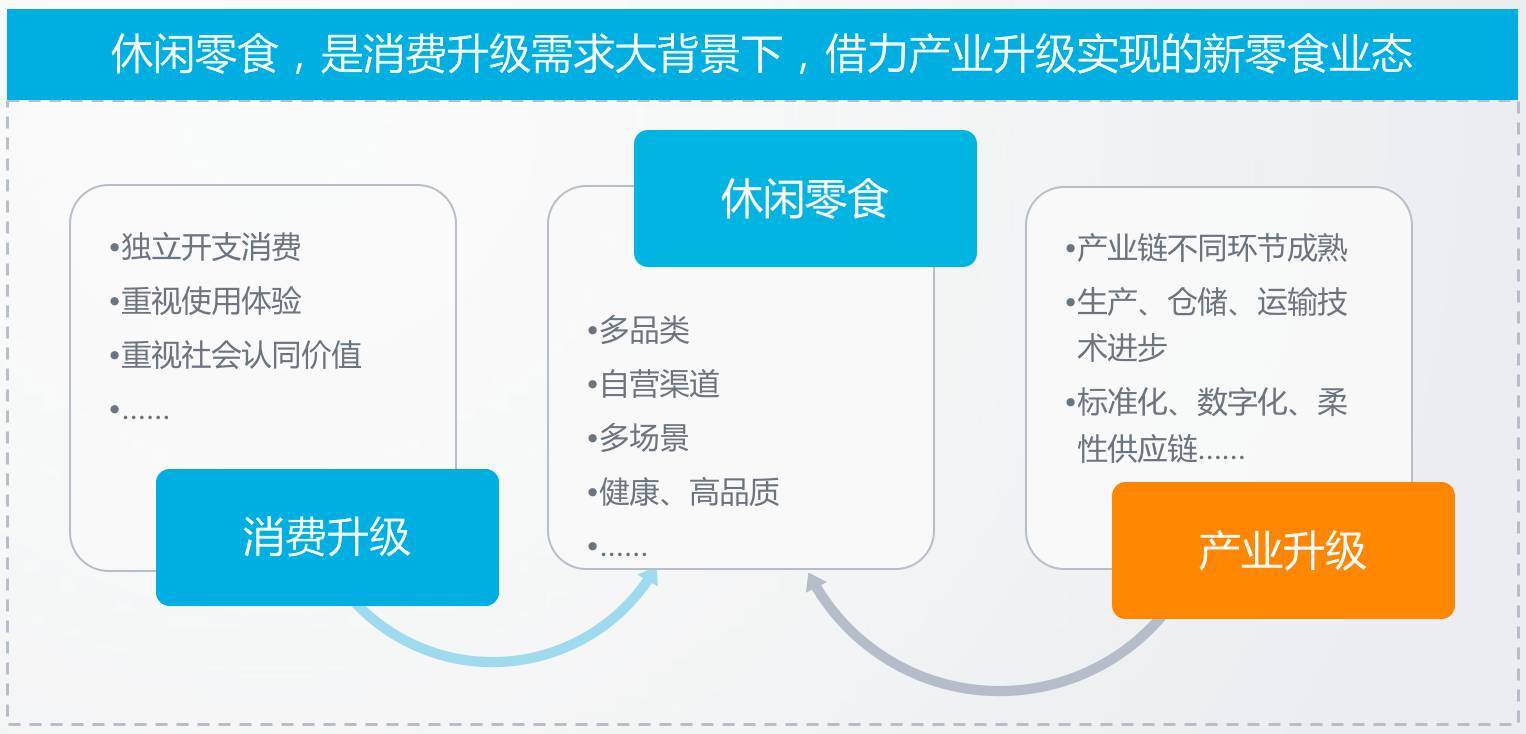 休闲零食，是消费升级需求大背景下，借力产业升级实现的新零食业态

•独立开支消费
•重视使用体验
•重视社会认同价值
•……

消费升级

休闲零食

•多品类
•自营渠道
•多场景
•健康、高品质
•……

•产业链不同环节成熟
•生产、仓储、运输技术进步
•标准化、数字化、柔性供应链……

产业升级